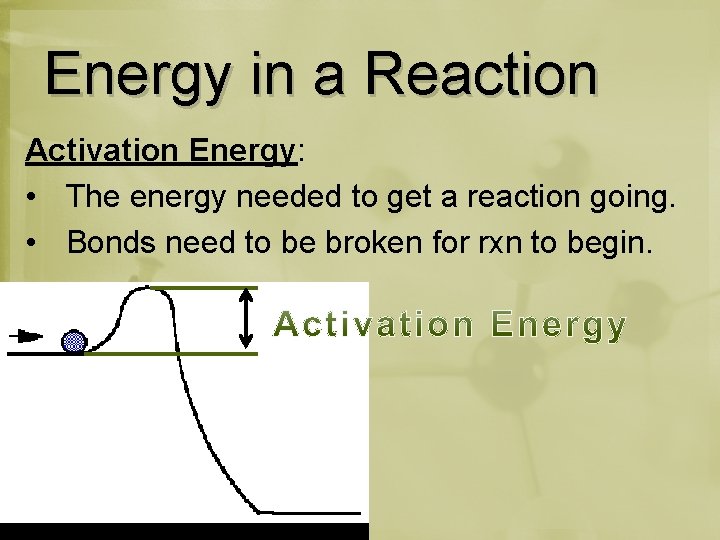 Energy in a Reaction

Activation Energy:

• The energy needed to get a reaction going.
• Bonds need to be broken for rxn to begin.

Activation Energy